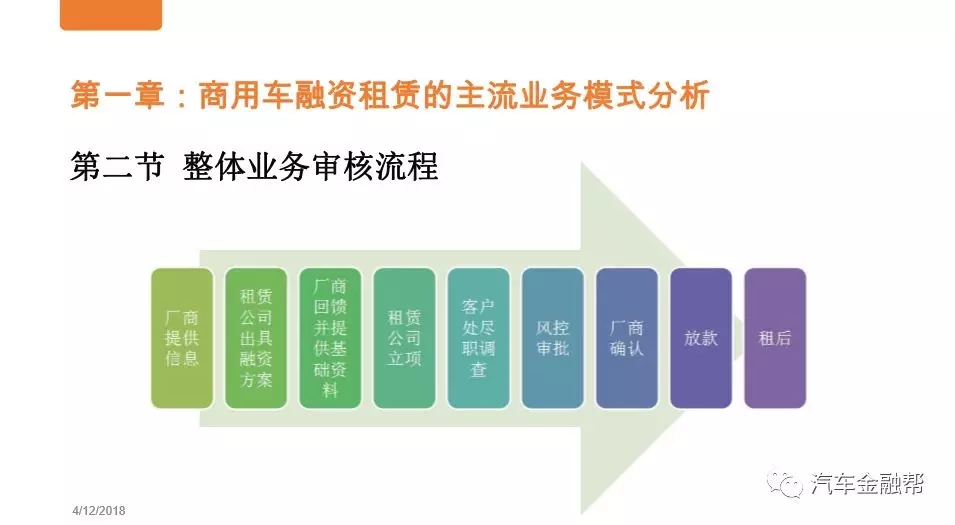 第一章：商用车融资租赁的主流业务模式分析

第二节 整体业务审核流程

厂商提供信息

租赁公司出具融资方案

厂商回馈并提供基础资料

租赁公司立项

客户处尽职调查

风控审批

厂商确认

放款

租后

4/12/2018

汽车金融帮